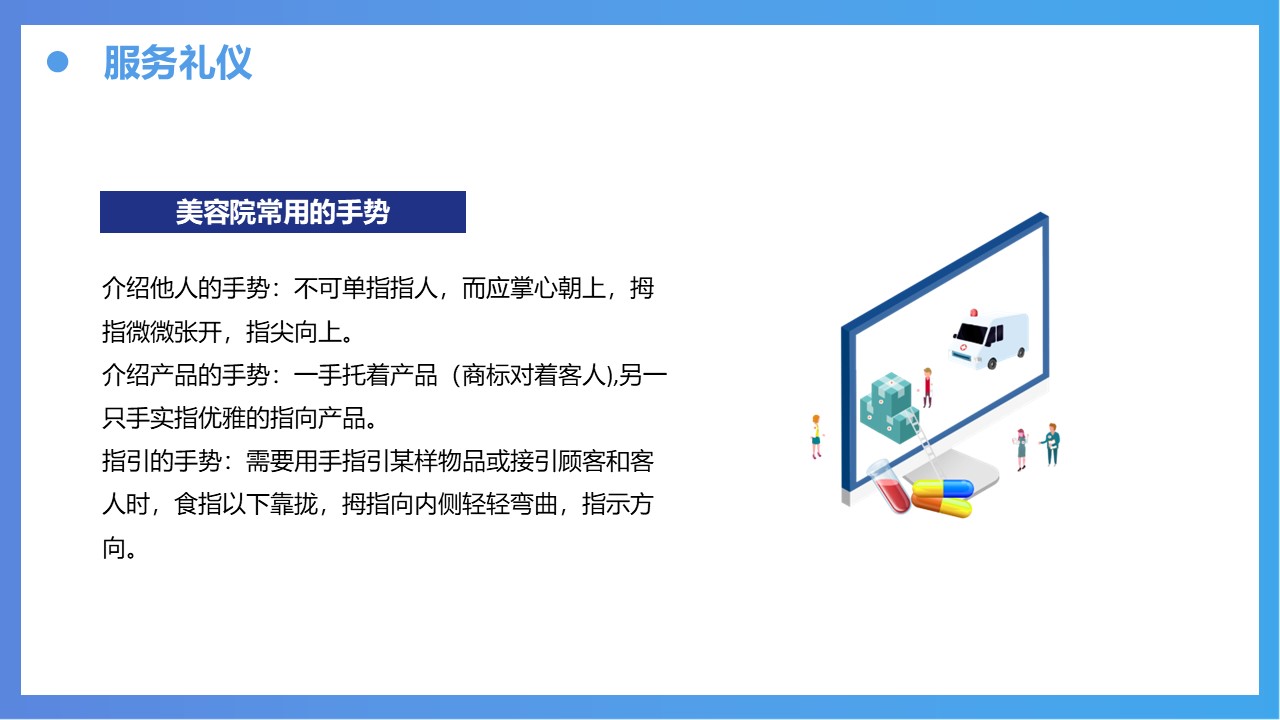 服务礼仪

美容院常用的手势

介绍他人的手势：不可单指指人，而应掌心朝上，拇指微微张开，指尖向上。
介绍产品的手势：一手托着产品（商标对着客人),另一只手实指优雅的指向产品。
指引的手势：需要用手指引某样物品或接引顾客和客人时，食指以下靠拢，拇指向内侧轻轻弯曲，指示方向。